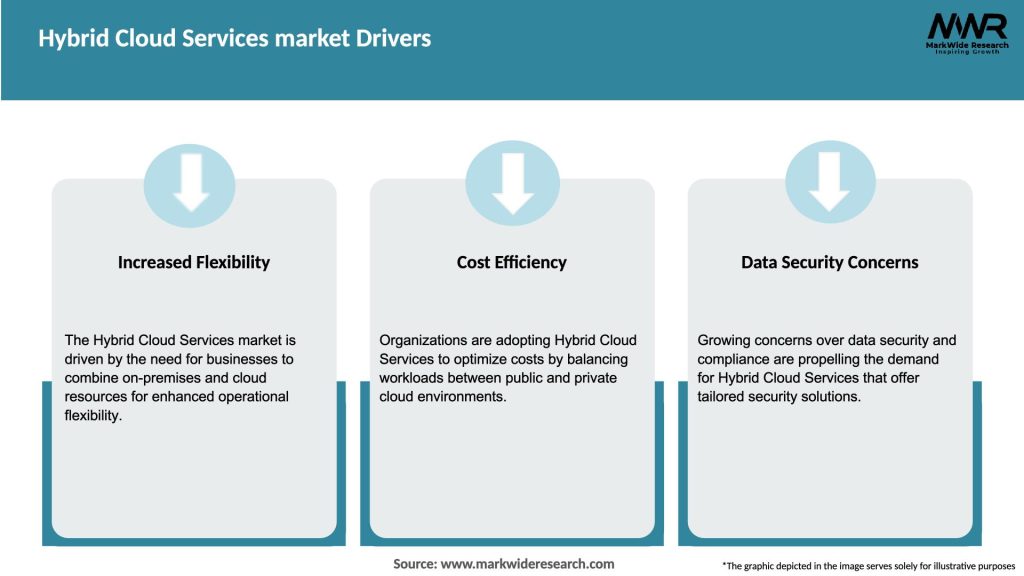 Hybrid Cloud Services market Drivers

MWR
MarkWide Research
Inspiring Growth

Increased Flexibility

The Hybrid Cloud Services market is driven by the need for businesses to combine on-premises and cloud resources for enhanced operational flexibility.

Cost Efficiency

Organizations are adopting Hybrid Cloud Services to optimize costs by balancing workloads between public and private cloud environments.

Data Security Concerns

Growing concerns over data security and compliance are propelling the demand for Hybrid Cloud Services that offer tailored security solutions.

Source: www.markwideresearch.com

*The graphic depicted in the image serves solely for illustrative purposes